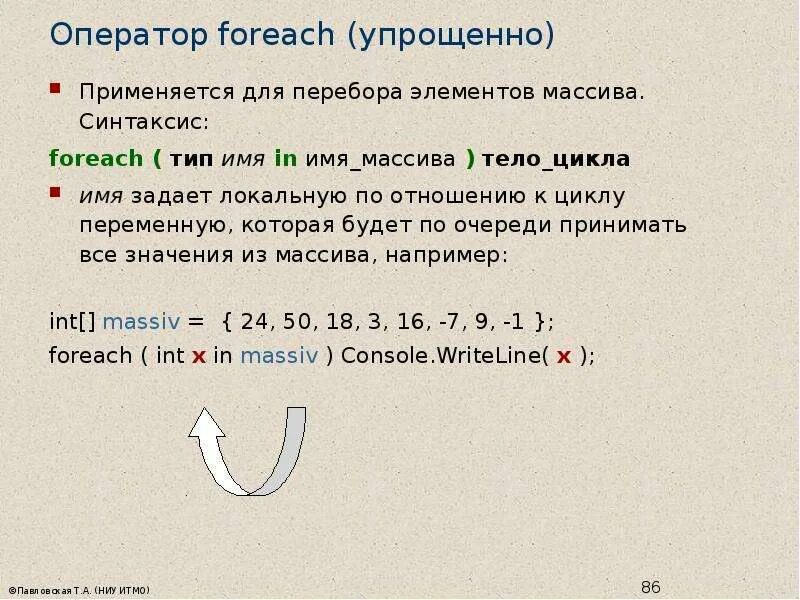 Оператор foreach (упрощенно)

Применяется для перебора элементов массива. Синтаксис:

foreach ( тип имя in имя_массива ) тело_цикла

имя задает локальную по отношению к циклу переменную, которая будет по очереди принимать все значения из массива, например:

int[] massiv = { 24, 50, 18, 3, 16, -7, 9, -1 };
foreach ( int x in massiv ) Console.WriteLine( x );

©Павловская Т.А. (НИУ ИТМО)

86